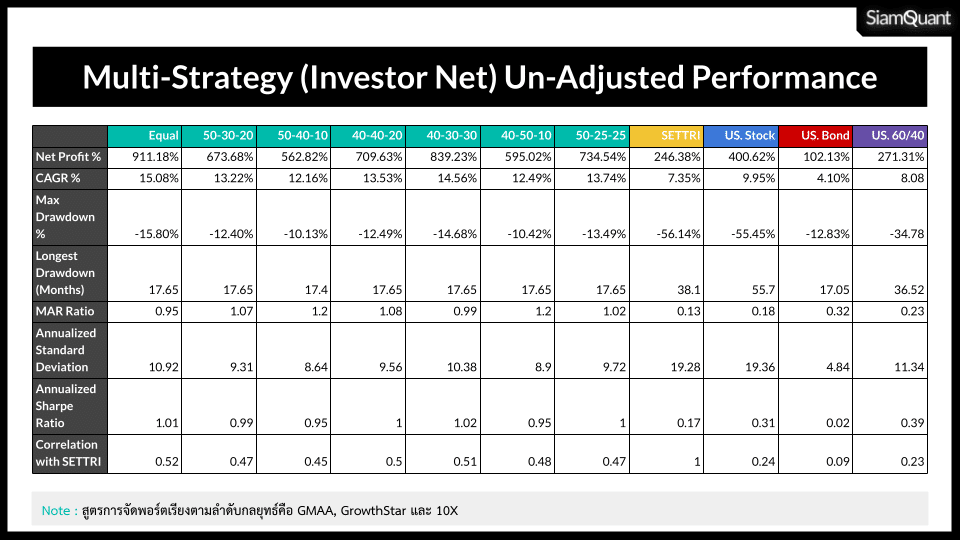 SiamQuant

Multi-Strategy (Investor Net) Un-Adjusted Performance

| | Equal | 50-30-20 | 50-40-10 | 40-40-20 | 40-30-30 | 40-50-10 | 50-25-25 | SETTRI | US. Stock | US. Bond | US. 60/40 |
|---|---|---|---|---|---|---|---|---|---|---|---|
| Net Profit % | 911.18% | 673.68% | 562.82% | 709.63% | 839.23% | 595.02% | 734.54% | 246.38% | 400.62% | 102.13% | 271.31% |
| CAGR % | 15.08% | 13.22% | 12.16% | 13.53% | 14.56% | 12.49% | 13.74% | 7.35% | 9.95% | 4.10% | 8.08 |
| Max Drawdown % | -15.80% | -12.40% | -10.13% | -12.49% | -14.68% | -10.42% | -13.49% | -56.14% | -55.45% | -12.83% | -34.78 |
| Longest Drawdown (Months) | 17.65 | 17.65 | 17.4 | 17.65 | 17.65 | 17.65 | 17.65 | 38.1 | 55.7 | 17.05 | 36.52 |
| MAR Ratio | 0.95 | 1.07 | 1.2 | 1.08 | 0.99 | 1.2 | 1.02 | 0.13 | 0.18 | 0.32 | 0.23 |
| Annualized Standard Deviation | 10.92 | 9.31 | 8.64 | 9.56 | 10.38 | 8.9 | 9.72 | 19.28 | 19.36 | 4.84 | 11.34 |
| Annualized Sharpe Ratio | 1.01 | 0.99 | 0.95 | 1 | 1.02 | 0.95 | 1 | 0.17 | 0.31 | 0.02 | 0.39 |
| Correlation with SETTRI | 0.52 | 0.47 | 0.45 | 0.5 | 0.51 | 0.48 | 0.47 | 1 | 0.24 | 0.09 | 0.23 |

Note : สูตรการจัดพอร์ตเรียงตามลำดับกลยุทธ์คือ GMAA, GrowthStar และ 10X